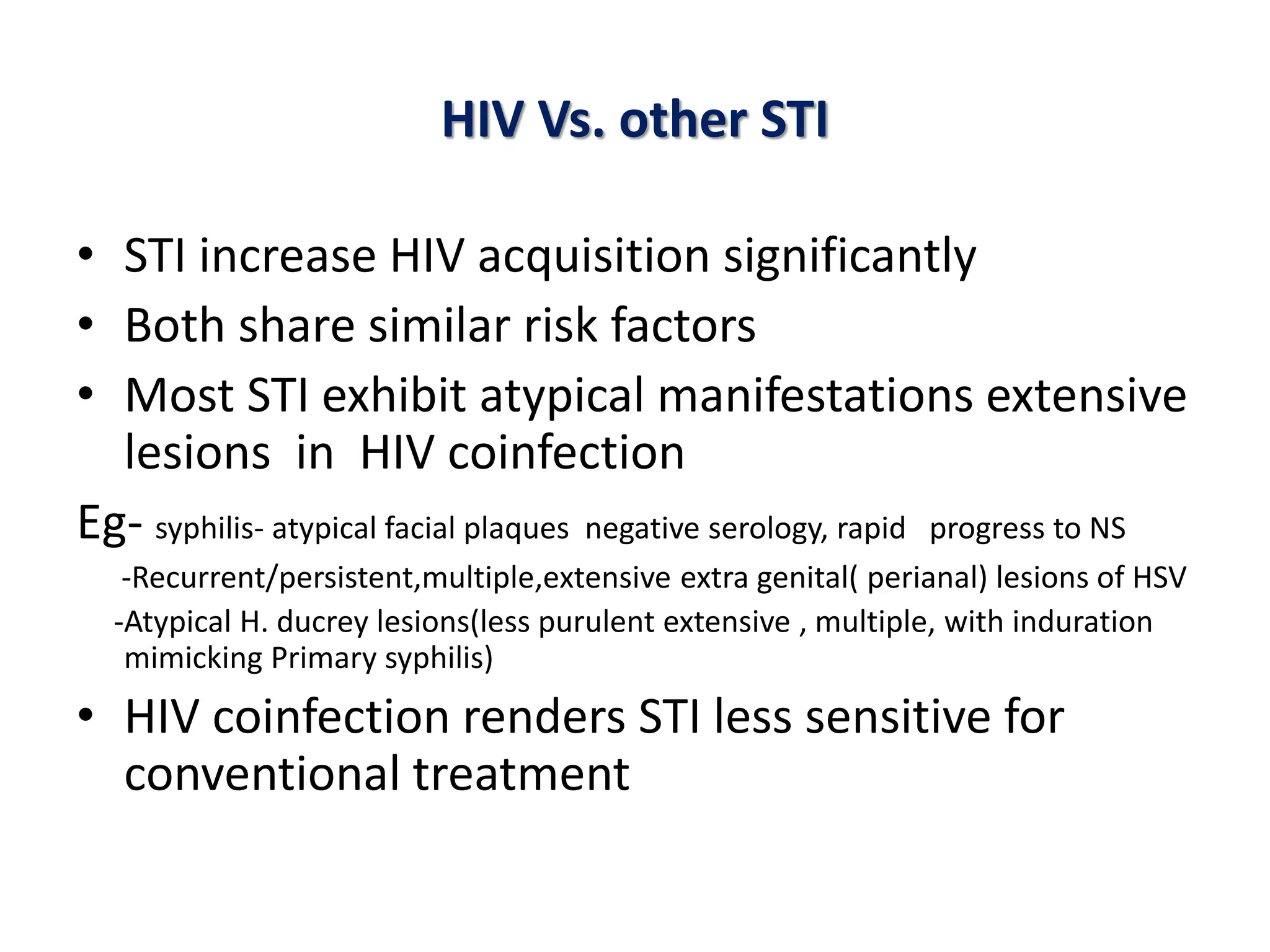 HIV Vs. other STI

• STI increase HIV acquisition significantly
• Both share similar risk factors
• Most STI exhibit atypical manifestations extensive lesions in HIV coinfection

Eg- syphilis- atypical facial plaques negative serology, rapid progress to NS
-Recurrent/persistent,multiple,extensive extra genital( perianal) lesions of HSV
-Atypical H. ducrey lesions(less purulent extensive , multiple, with induration mimicking Primary syphilis)

• HIV coinfection renders STI less sensitive for conventional treatment